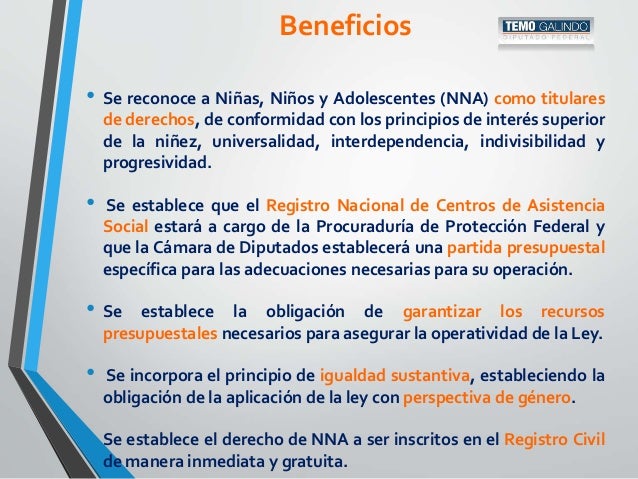 Beneficios

TEMO GALINDO
DIPUTADO FEDERAL

• Se reconoce a Niñas, Niños y Adolescentes (NNA) como titulares de derechos, de conformidad con los principios de interés superior de la niñez, universalidad, interdependencia, indivisibilidad y progresividad.

• Se establece que el Registro Nacional de Centros de Asistencia Social estará a cargo de la Procuraduría de Protección Federal y que la Cámara de Diputados establecerá una partida presupuestal específica para las adecuaciones necesarias para su operación.

• Se establece la obligación de garantizar los recursos presupuestales necesarios para asegurar la operatividad de la Ley.

• Se incorpora el principio de igualdad sustantiva, estableciendo la obligación de la aplicación de la ley con perspectiva de género.

Se establece el derecho de NNA a ser inscritos en el Registro Civil de manera inmediata y gratuita.